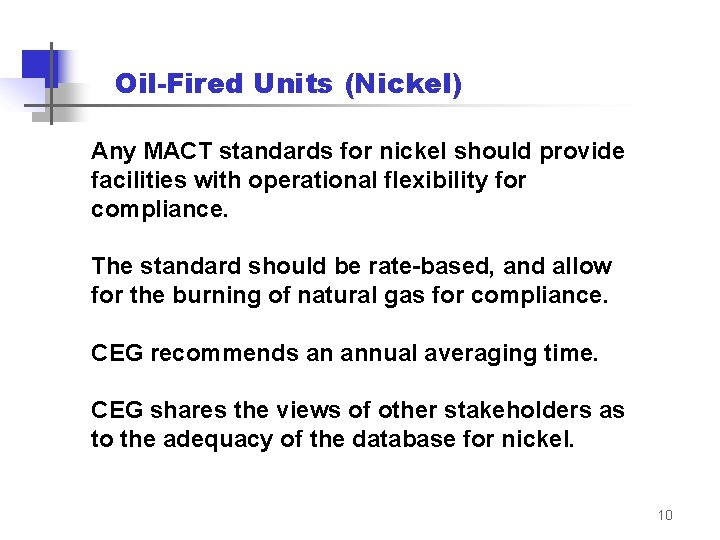 Oil-Fired Units (Nickel)

Any MACT standards for nickel should provide facilities with operational flexibility for compliance.

The standard should be rate-based, and allow for the burning of natural gas for compliance.

CEG recommends an annual averaging time.

CEG shares the views of other stakeholders as to the adequacy of the database for nickel.

10